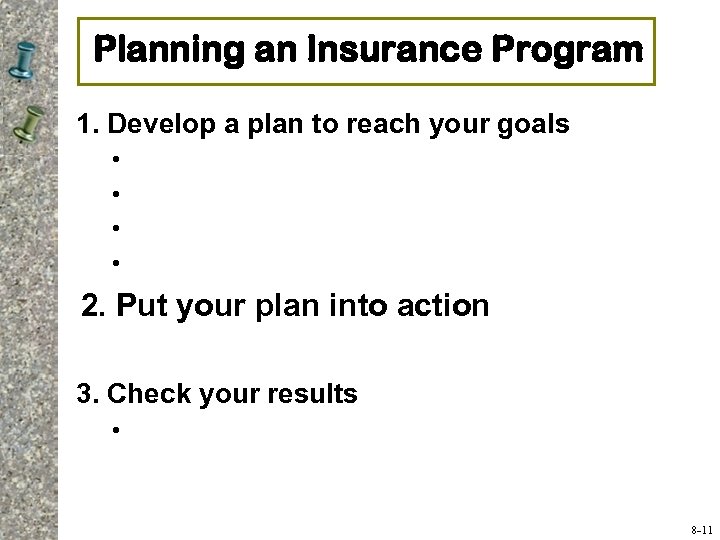 Planning an Insurance Program

1. Develop a plan to reach your goals
•
•
•
•

2. Put your plan into action

3. Check your results
•

8-11